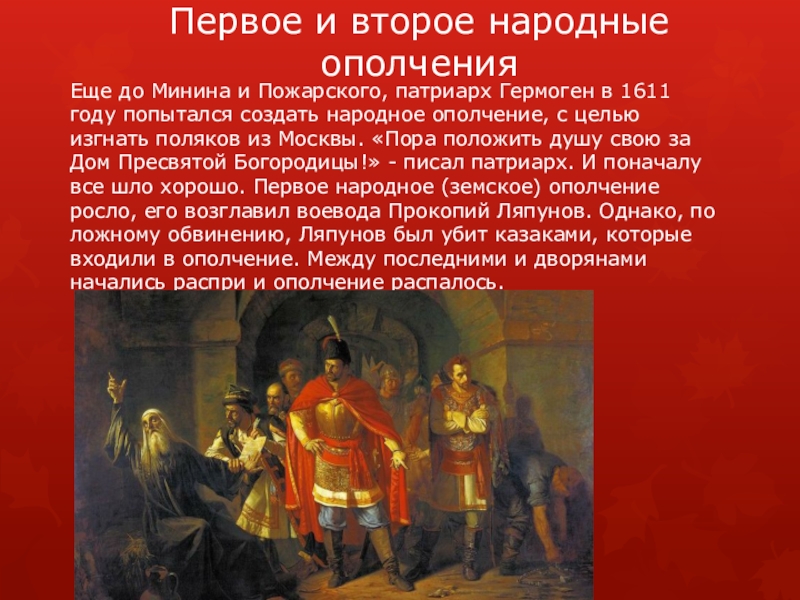 Первое и второе народные ополчения

Еще до Минина и Пожарского, патриарх Гермоген в 1611 году попытался создать народное ополчение, с целью изгнать поляков из Москвы. «Пора положить душу свою за Дом Пресвятой Богородицы!» - писал патриарх. И поначалу все шло хорошо. Первое народное (земское) ополчение росло, его возглавил воевода Прокопий Ляпунов. Однако, по ложному обвинению, Ляпунов был убит казаками, которые входили в ополчение. Между последними и дворянами начались распри и ополчение распалось.